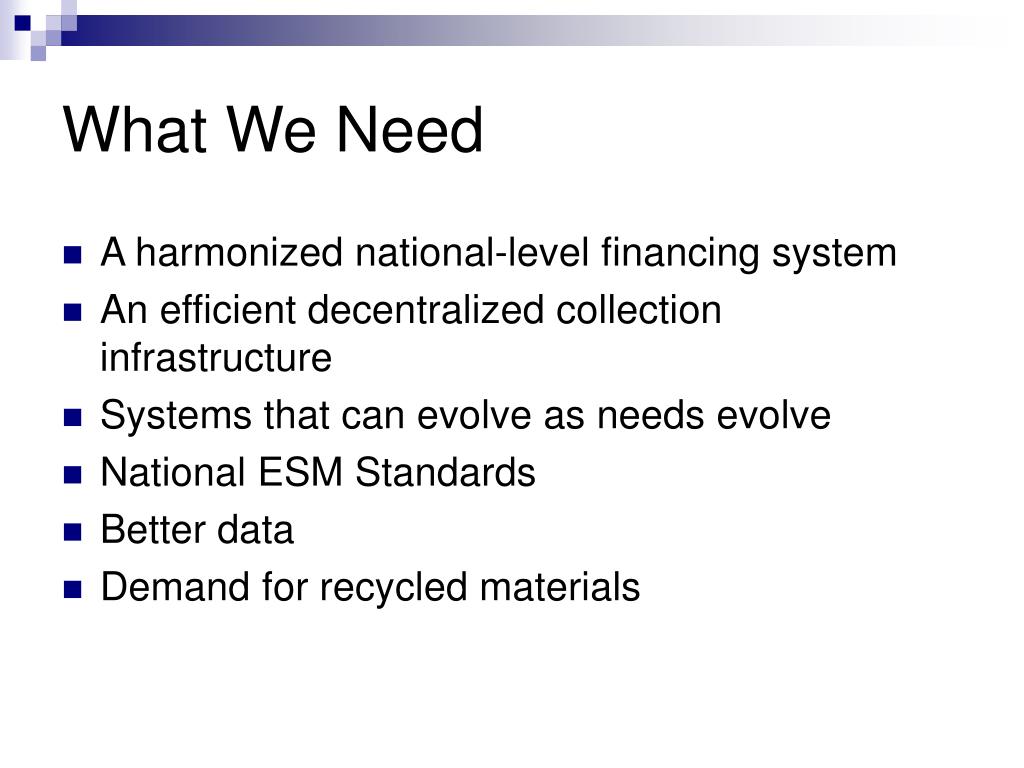 What We Need

- A harmonized national-level financing system
- An efficient decentralized collection infrastructure
- Systems that can evolve as needs evolve
- National ESM Standards
- Better data
- Demand for recycled materials